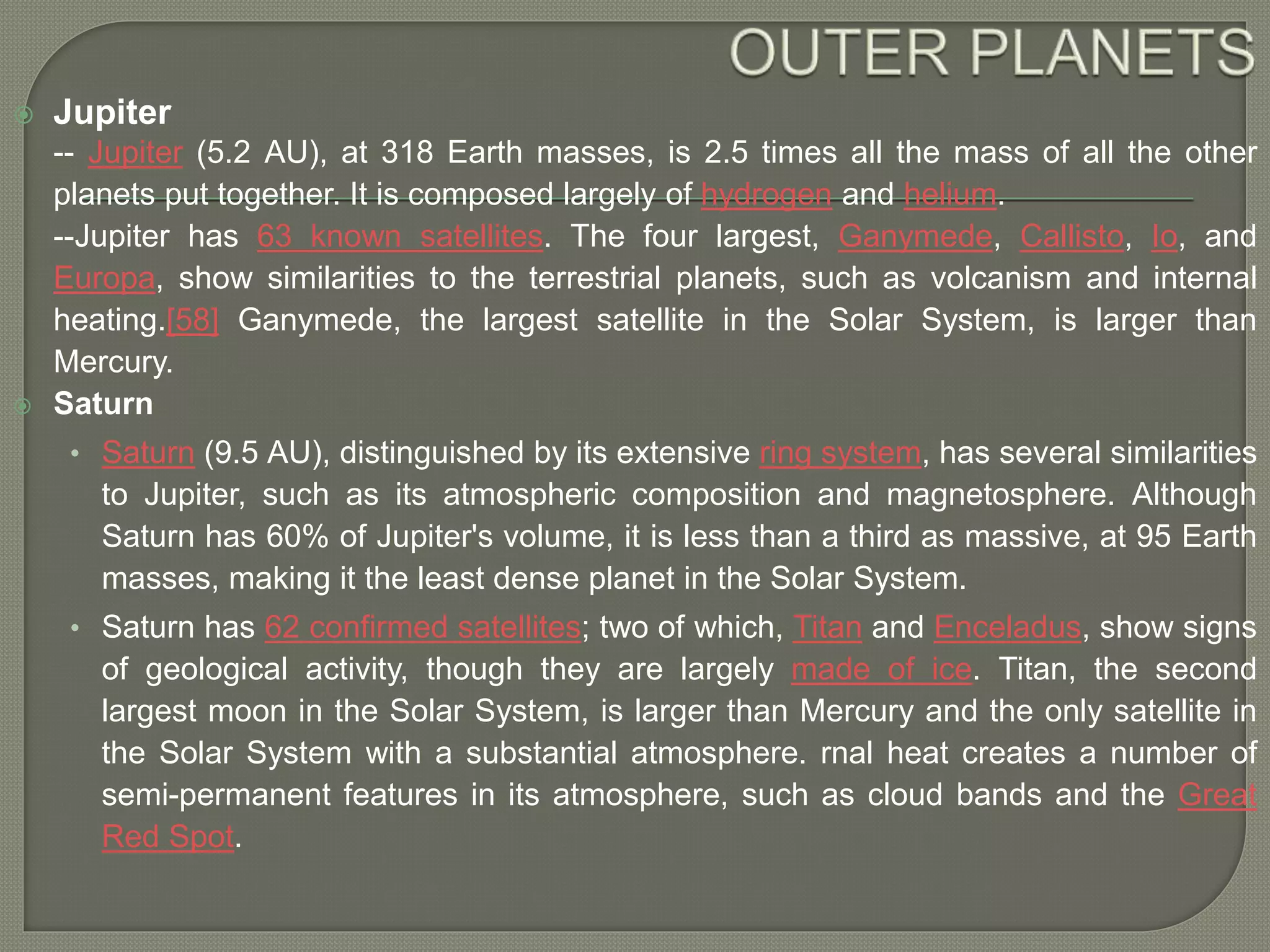 OUTER PLANETS

Jupiter

-- Jupiter (5.2 AU), at 318 Earth masses, is 2.5 times all the mass of all the other planets put together. It is composed largely of hydrogen and helium.

--Jupiter has 63 known satellites. The four largest, Ganymede, Callisto, Io, and Europa, show similarities to the terrestrial planets, such as volcanism and internal heating.[58] Ganymede, the largest satellite in the Solar System, is larger than Mercury.

Saturn

• Saturn (9.5 AU), distinguished by its extensive ring system, has several similarities to Jupiter, such as its atmospheric composition and magnetosphere. Although Saturn has 60% of Jupiter's volume, it is less than a third as massive, at 95 Earth masses, making it the least dense planet in the Solar System.

• Saturn has 62 confirmed satellites; two of which, Titan and Enceladus, show signs of geological activity, though they are largely made of ice. Titan, the second largest moon in the Solar System, is larger than Mercury and the only satellite in the Solar System with a substantial atmosphere. rnal heat creates a number of semi-permanent features in its atmosphere, such as cloud bands and the Great Red Spot.